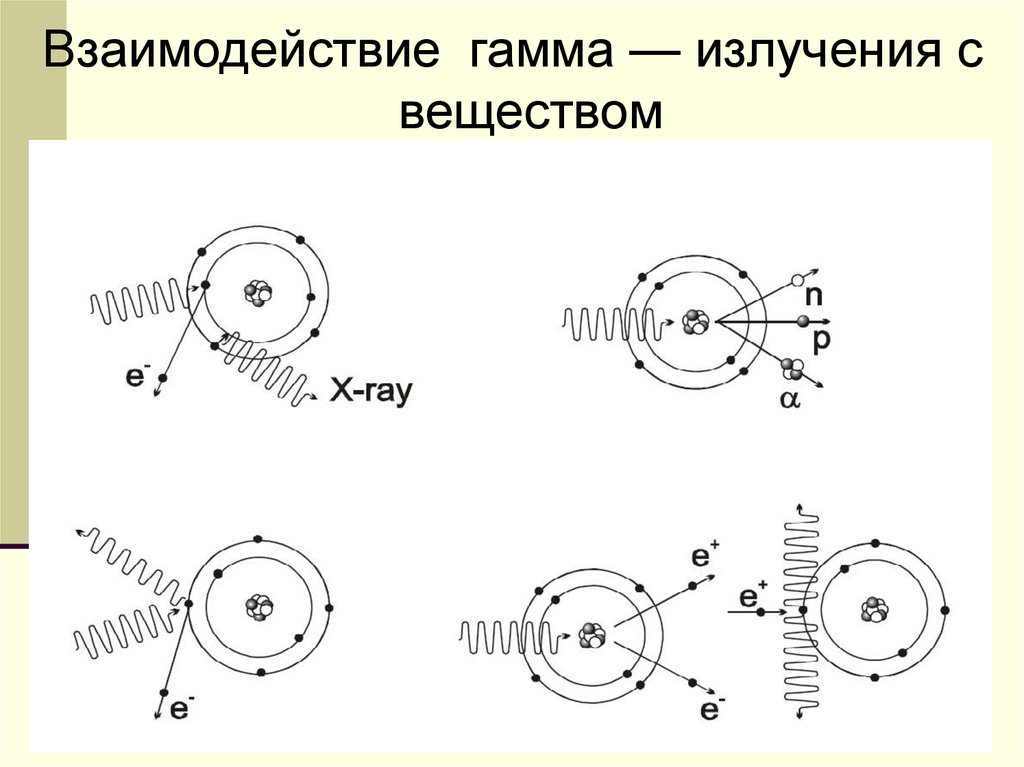 Взаимодействие гамма — излучения с веществом

$e^-$

X-ray

n

p

$\alpha$

$e^-$

$e^+$

$e^-$

$e^+$